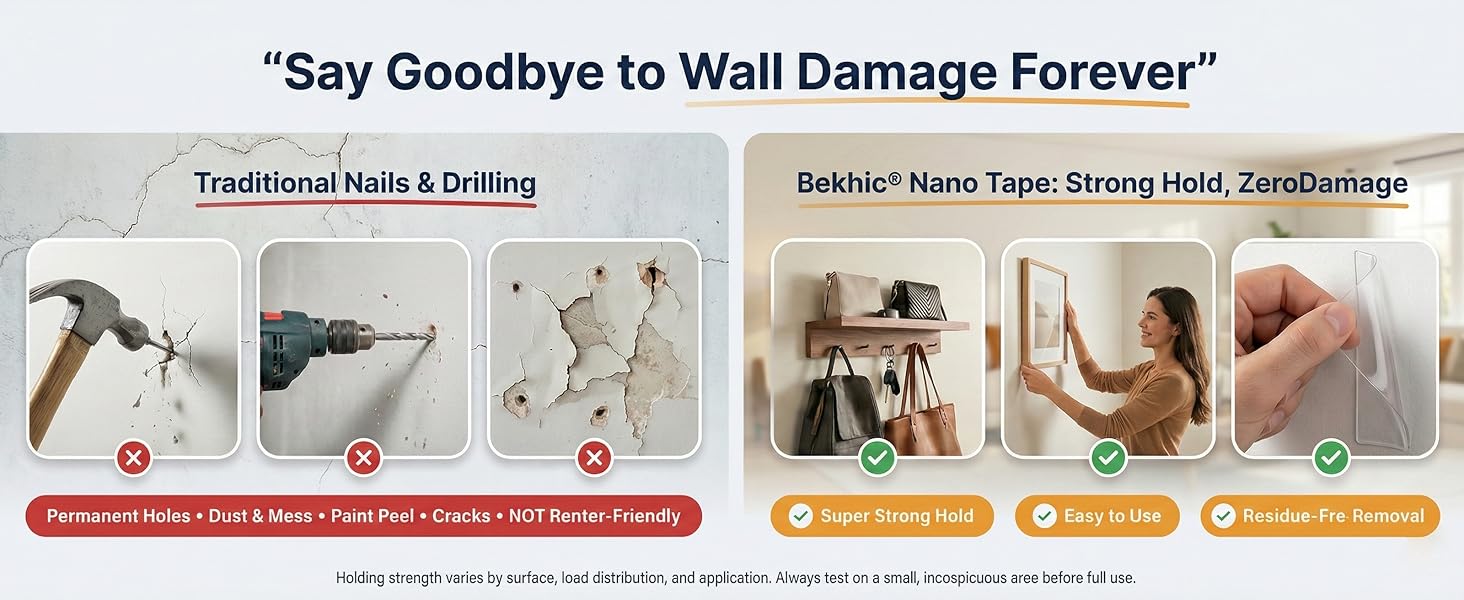 “Say Goodbye to Wall Damage Forever”

Traditional Nails & Drilling

Permanent Holes • Dust & Mess • Paint Peel • Cracks • NOT Renter-Friendly

Bekhic® Nano Tape: Strong Hold, ZeroDamage

Super Strong Hold

Easy to Use

Residue-Fre Removal

Holding strength varies by surface, load distribution, and application. Always test on a small, incospicuous aree before full use.